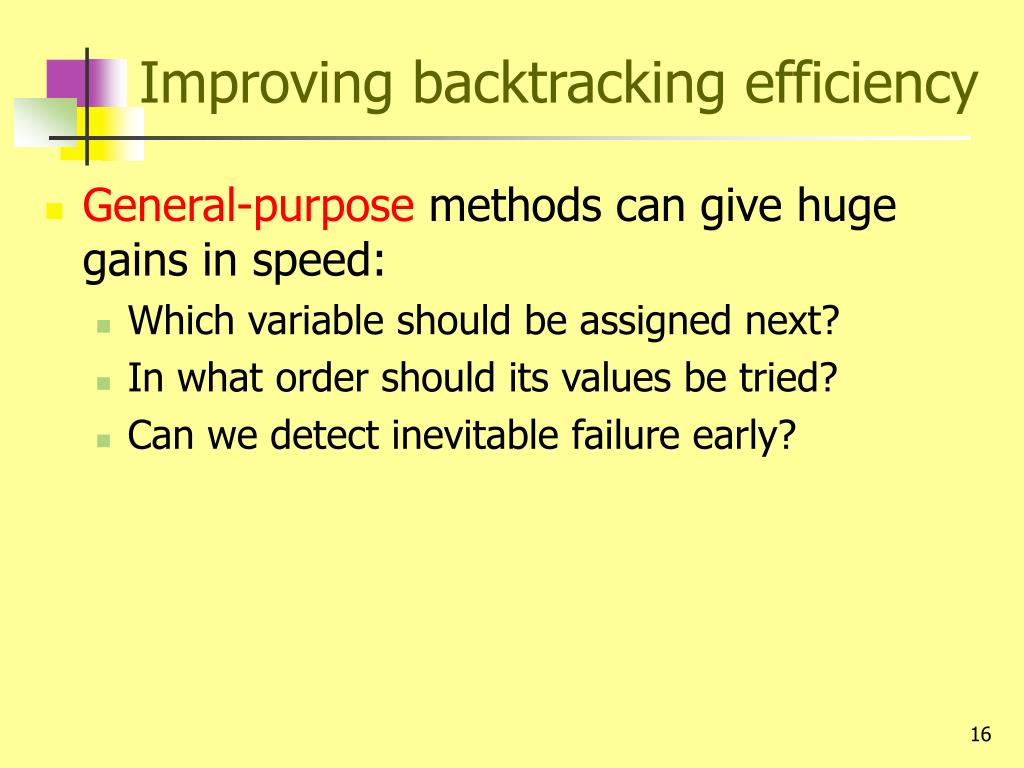 Improving backtracking efficiency

General-purpose methods can give huge gains in speed:

Which variable should be assigned next?

In what order should its values be tried?

Can we detect inevitable failure early?

16